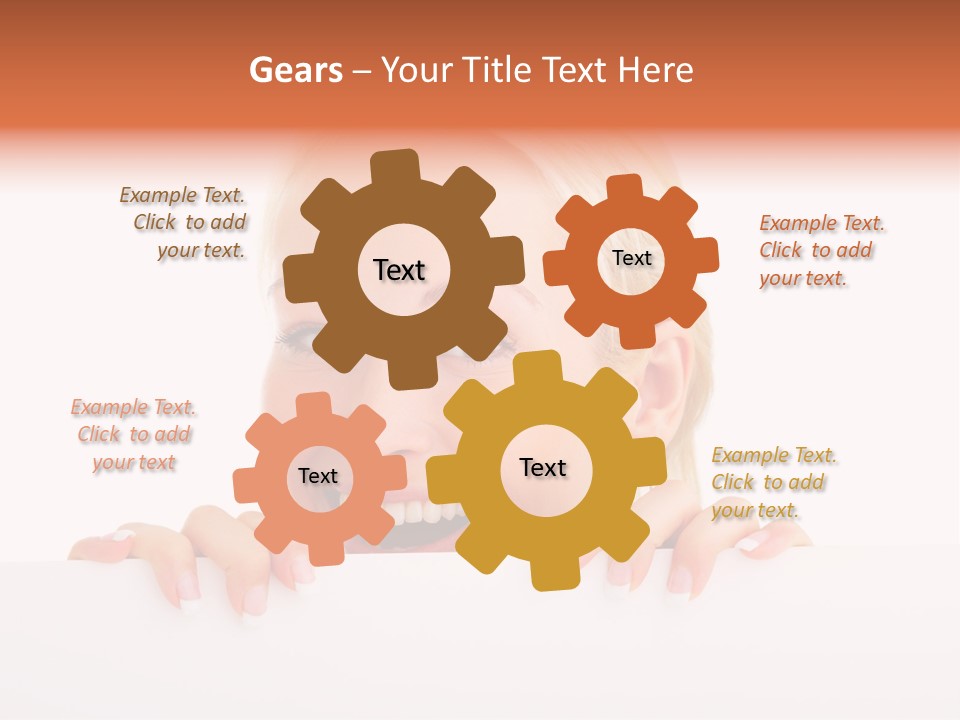 Gears – Your Title Text Here

Example Text. Click to add your text.

Text

Text

Example Text. Click to add your text.

Example Text. Click to add your text

Text

Text

Example Text. Click to add your text.